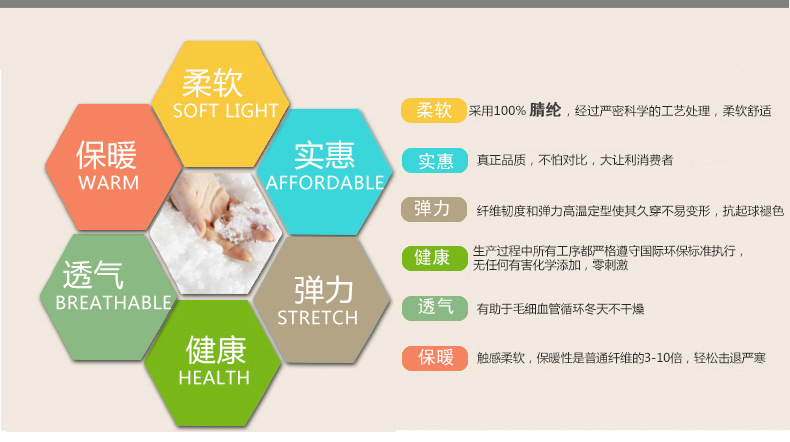 柔软
SOFT LIGHT

保暖
WARM

实惠
AFFORDABLE

透气
BREATHABLE

弹力
STRETCH

健康
HEALTH

柔软 采用100% 腈纶，经过严密科学的工艺处理，柔软舒适

实惠 真正品质，不怕对比，大让利消费者

弹力 纤维韧度和弹力高温定型使其久穿不易变形，抗起球褪色

健康 生产过程中所有工序都严格遵守国际环保标准执行，无任何有害化学添加，零刺激

透气 有助于毛细血管循环冬天不干燥

保暖 触感柔软，保暖性是普通纤维的3-10倍，轻松击退严寒